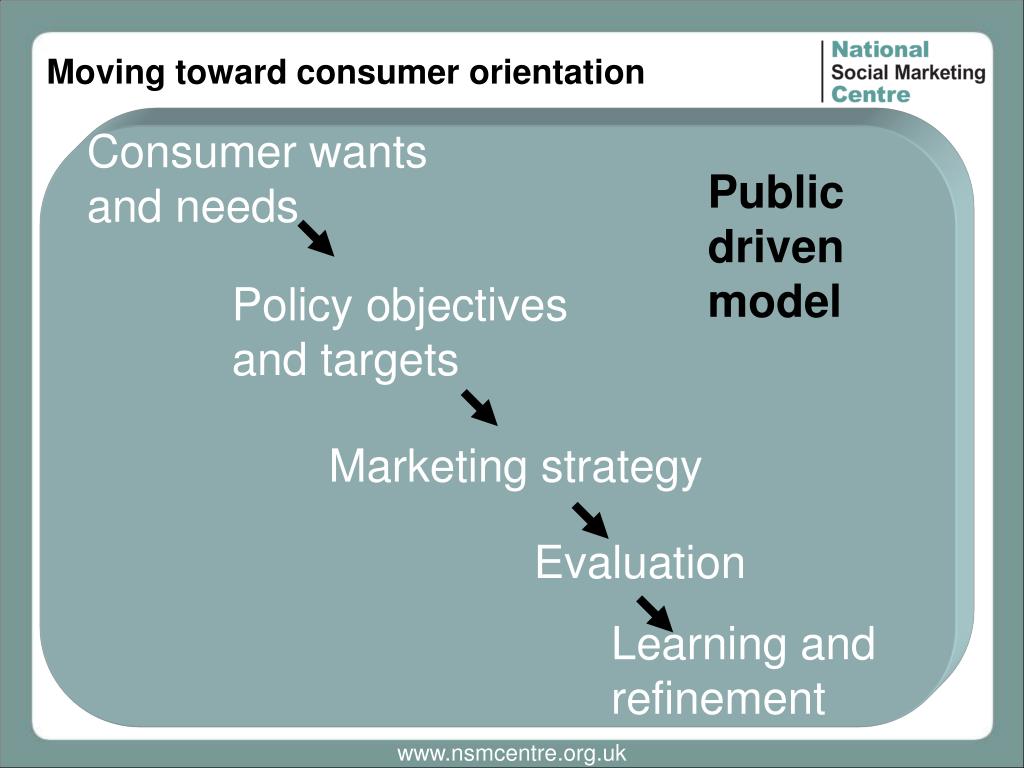 Moving toward consumer orientation

National
Social Marketing
Centre

Consumer wants and needs

Public driven model

Policy objectives and targets

Marketing strategy

Evaluation

Learning and refinement

www.nsmcentre.org.uk